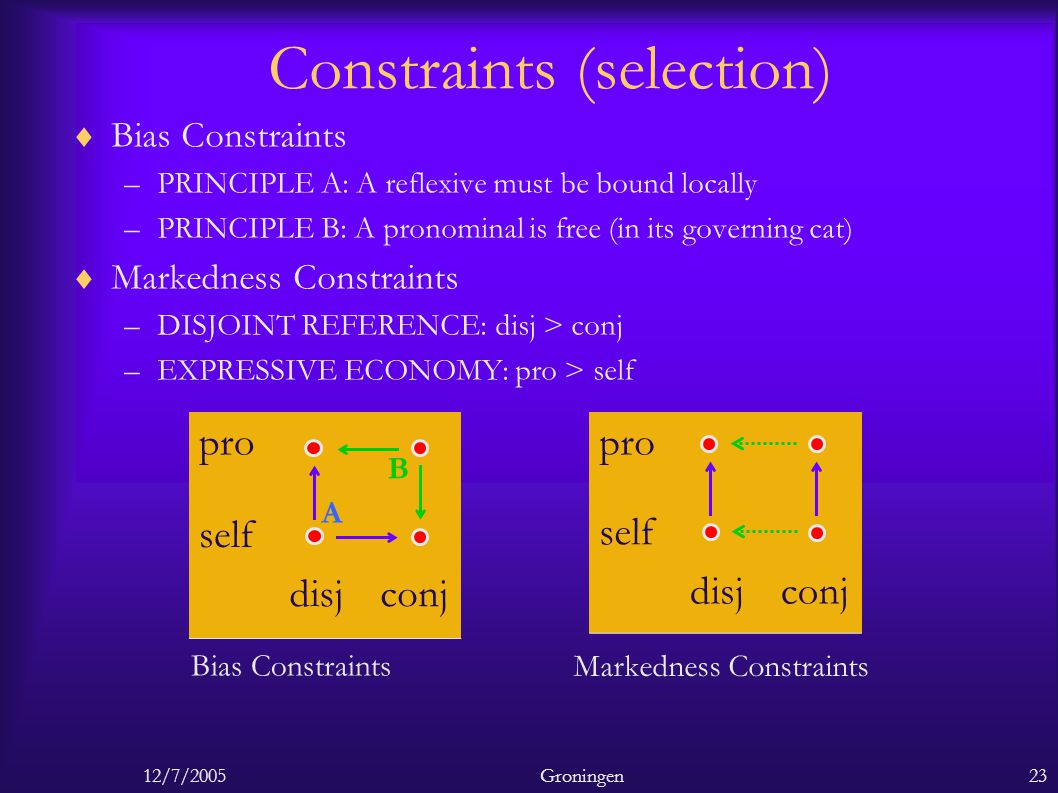 Constraints (selection)

♦ Bias Constraints

– PRINCIPLE A: A reflexive must be bound locally

– PRINCIPLE B: A pronominal is free (in its governing cat)

♦ Markedness Constraints

– DISJOINT REFERENCE: disj > conj

– EXPRESSIVE ECONOMY: pro > self

pro
B
A
self
disj conj

Bias Constraints

pro
self
disj conj

Markedness Constraints

12/7/2005 Groningen 23